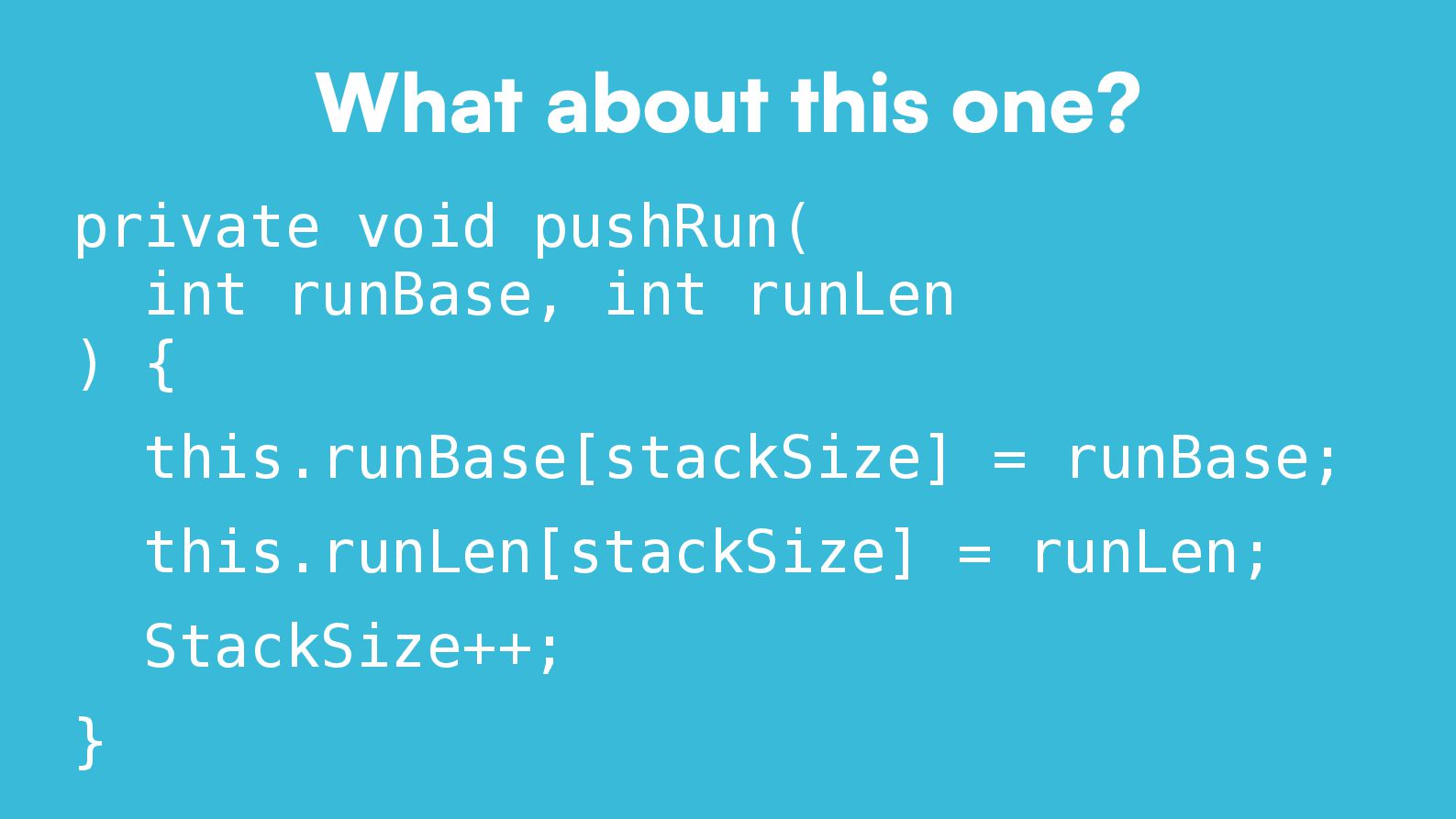 What about this one?

private void pushRun(
  int runBase, int runLen
) {

  this.runBase[stackSize] = runBase;

  this.runLen[stackSize] = runLen;

  StackSize++;

}